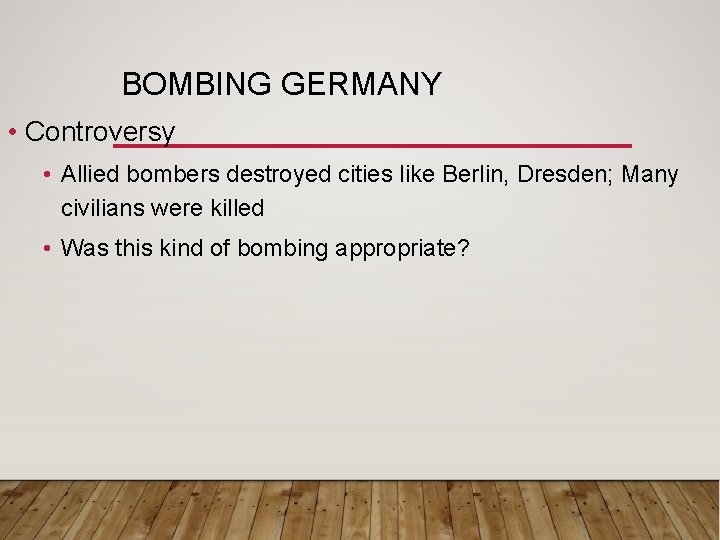 BOMBING GERMANY

• Controversy

• Allied bombers destroyed cities like Berlin, Dresden; Many civilians were killed

• Was this kind of bombing appropriate?